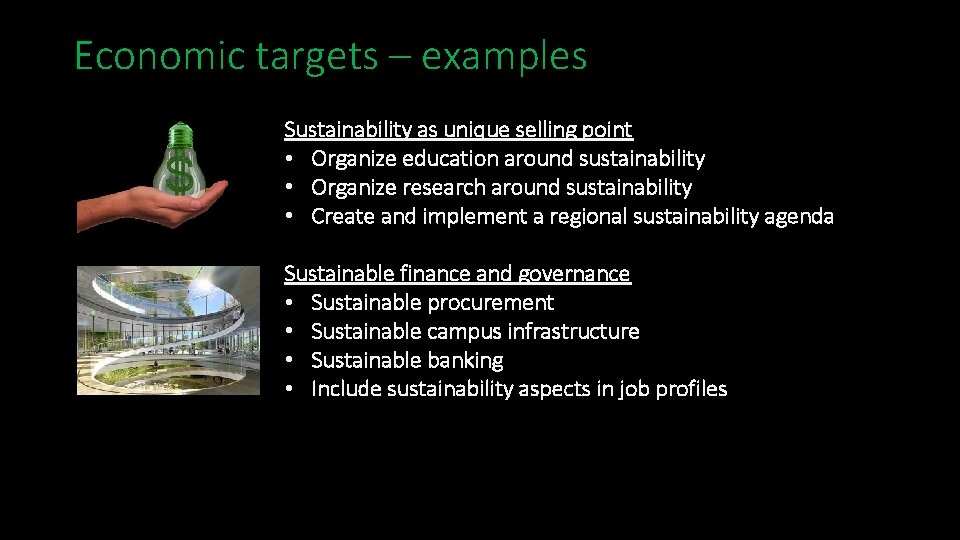 Economic targets – examples

$

Sustainability as unique selling point
• Organize education around sustainability
• Organize research around sustainability
• Create and implement a regional sustainability agenda

Sustainable finance and governance
• Sustainable procurement
• Sustainable campus infrastructure
• Sustainable banking
• Include sustainability aspects in job profiles